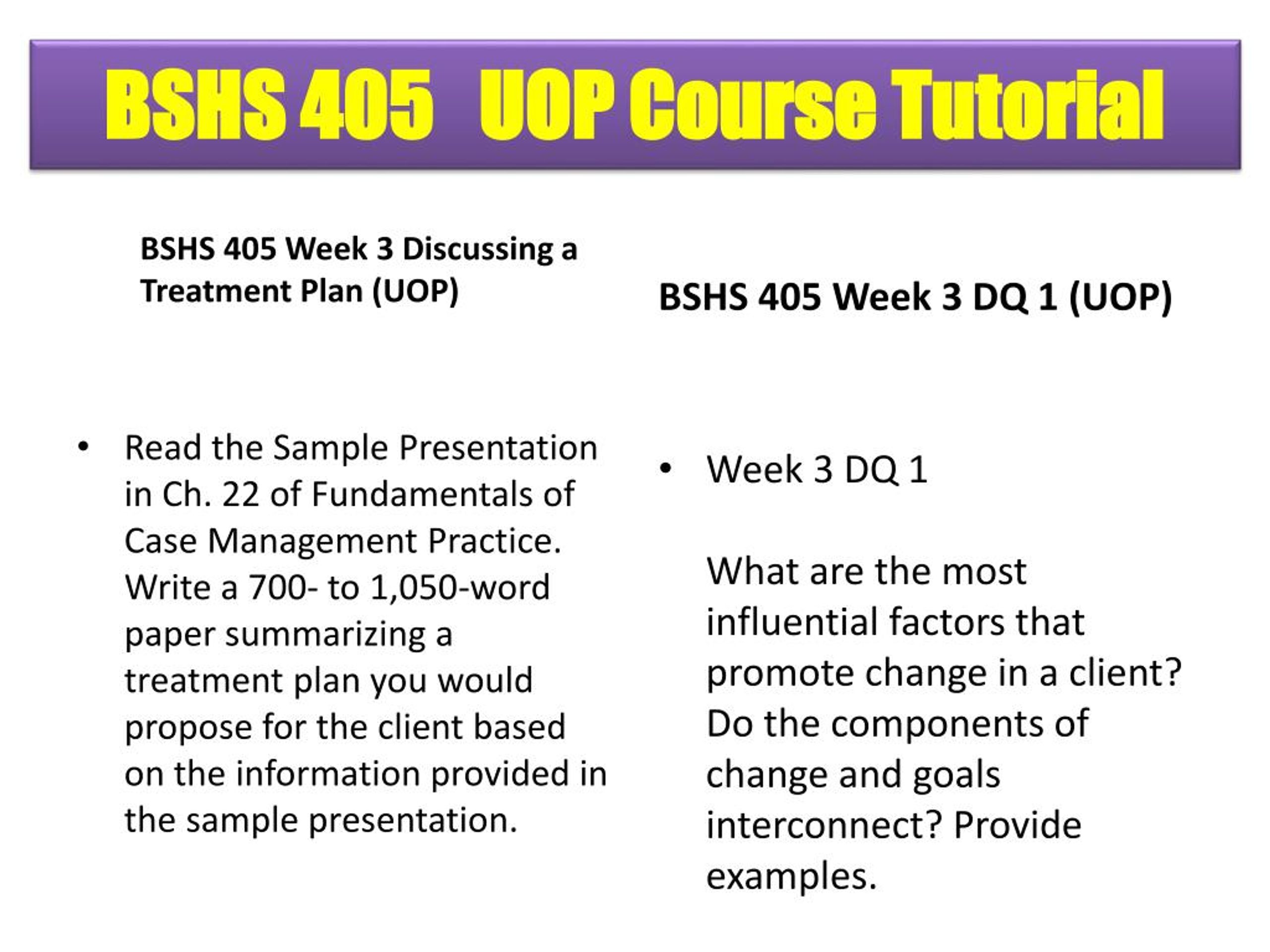 BSHS 405 UOP Course Tutorial

BSHS 405 Week 3 Discussing a Treatment Plan (UOP)

• Read the Sample Presentation in Ch. 22 of Fundamentals of Case Management Practice. Write a 700- to 1,050-word paper summarizing a treatment plan you would propose for the client based on the information provided in the sample presentation.

BSHS 405 Week 3 DQ 1 (UOP)

• Week 3 DQ 1

What are the most influential factors that promote change in a client? Do the components of change and goals interconnect? Provide examples.